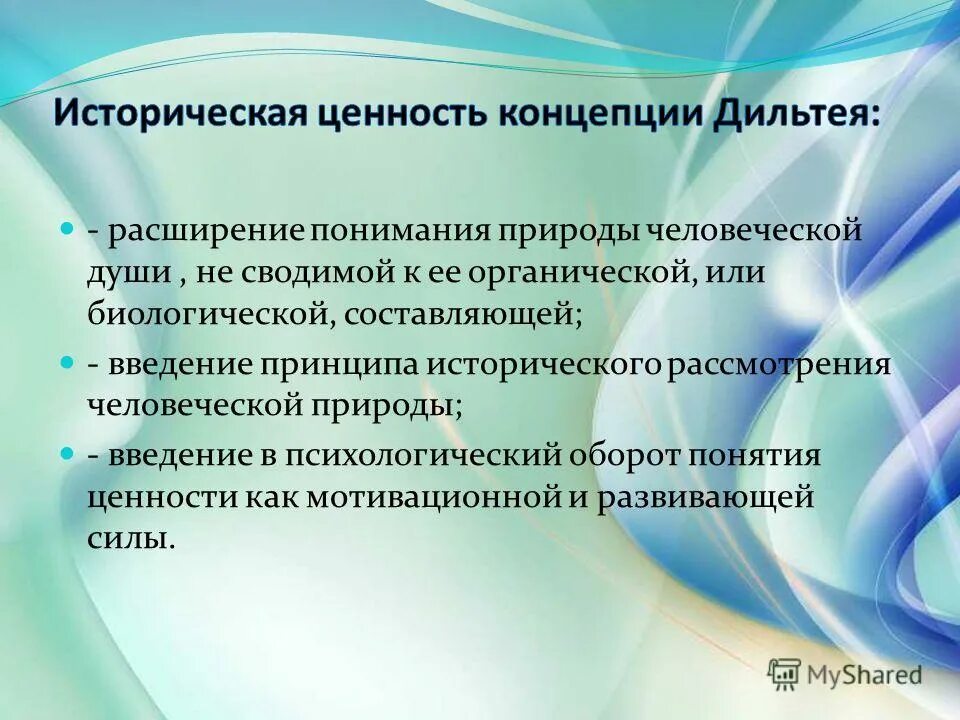 Историческая ценность концепции Дильтея:

- расширение понимания природы человеческой души , не сводимой к ее органической, или биологической, составляющей;

- введение принципа исторического рассмотрения человеческой природы;

- введение в психологический оборот понятия ценности как мотивационной и развивающей силы.

MyShared